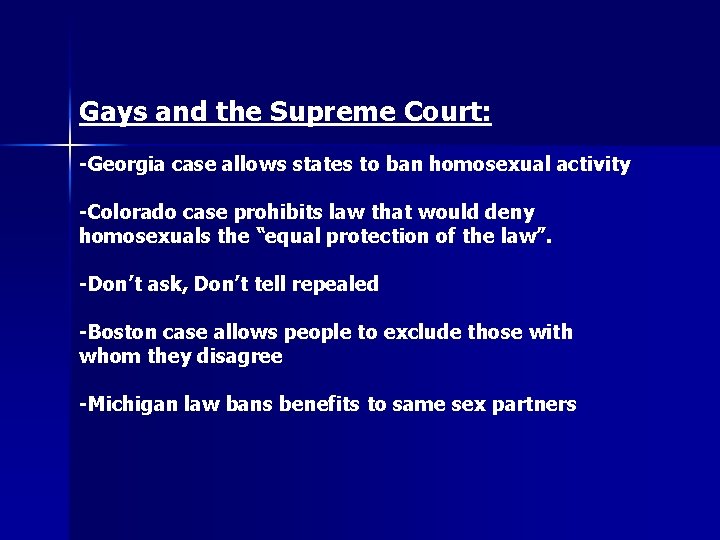 Gays and the Supreme Court:

-Georgia case allows states to ban homosexual activity

-Colorado case prohibits law that would deny homosexuals the “equal protection of the law”.

-Don’t ask, Don’t tell repealed

-Boston case allows people to exclude those with whom they disagree

-Michigan law bans benefits to same sex partners